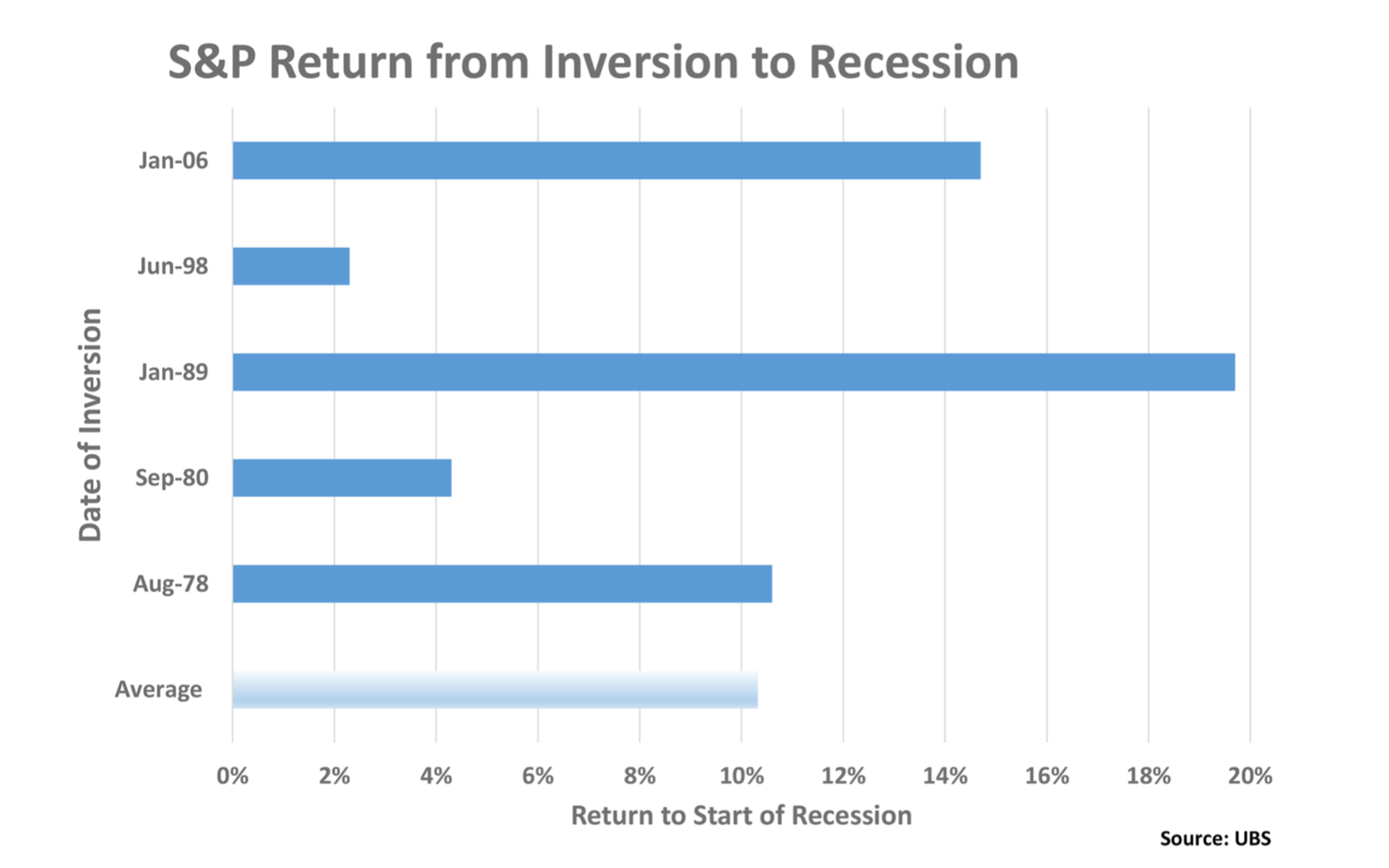 S&P Return from Inversion to Recession

Date of Inversion

Jan-06

Jun-98

Jan-89

Sep-80

Aug-78

Average

0%
2%
4%
6%
8%
10%
12%
14%
16%
18%
20%

Return to Start of Recession

Source: UBS